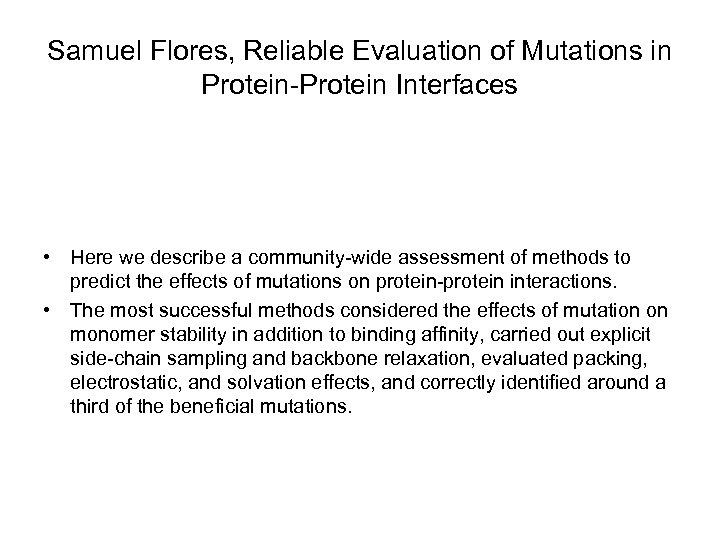 Samuel Flores, Reliable Evaluation of Mutations in Protein-Protein Interfaces

• Here we describe a community-wide assessment of methods to predict the effects of mutations on protein-protein interactions.

• The most successful methods considered the effects of mutation on monomer stability in addition to binding affinity, carried out explicit side-chain sampling and backbone relaxation, evaluated packing, electrostatic, and solvation effects, and correctly identified around a third of the beneficial mutations.